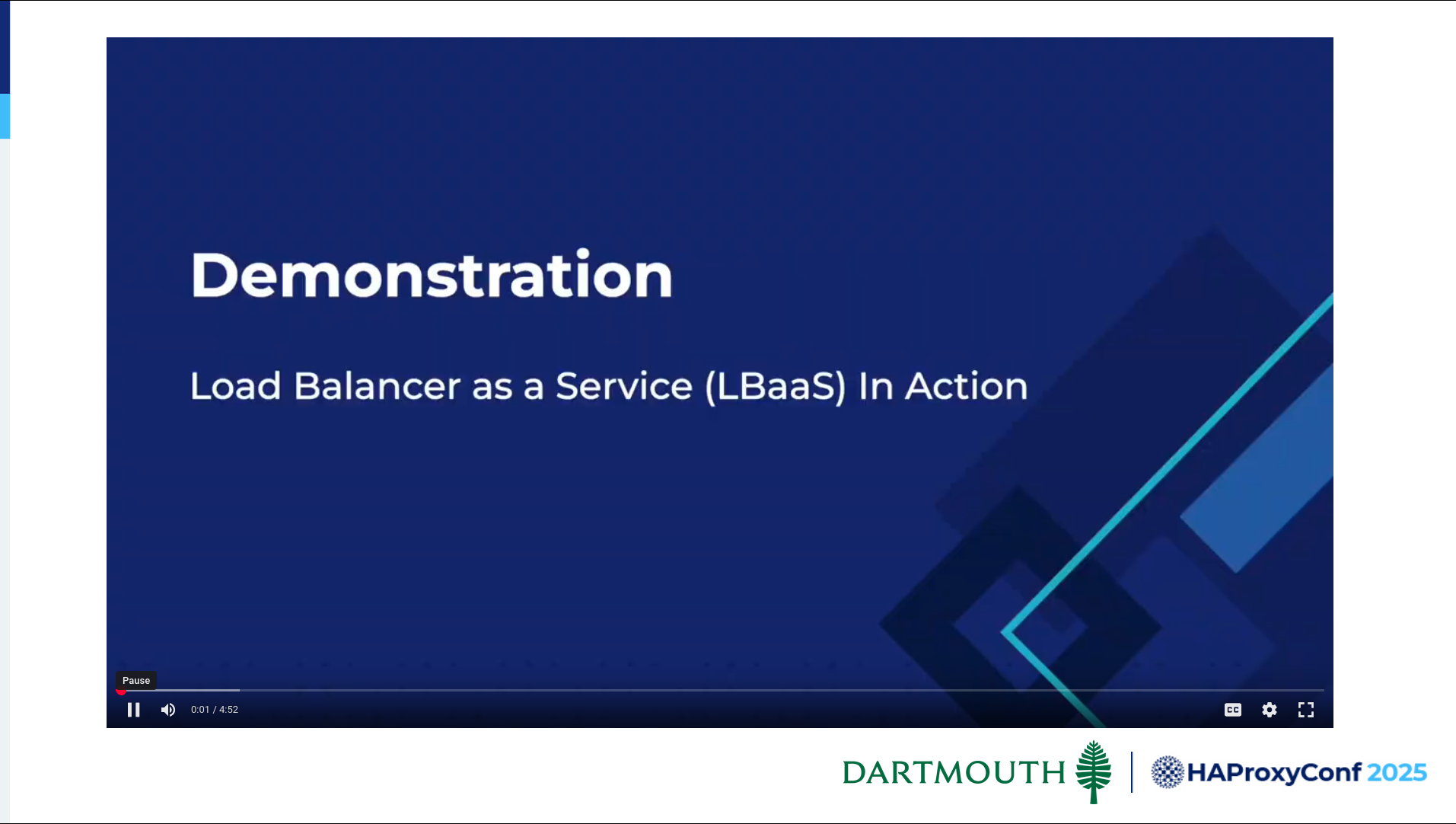 Demonstration

Load Balancer as a Service (LBaaS) In Action

Pause

0:01 / 4:52

CC

DARTMOUTH

HAProxyConf 2025